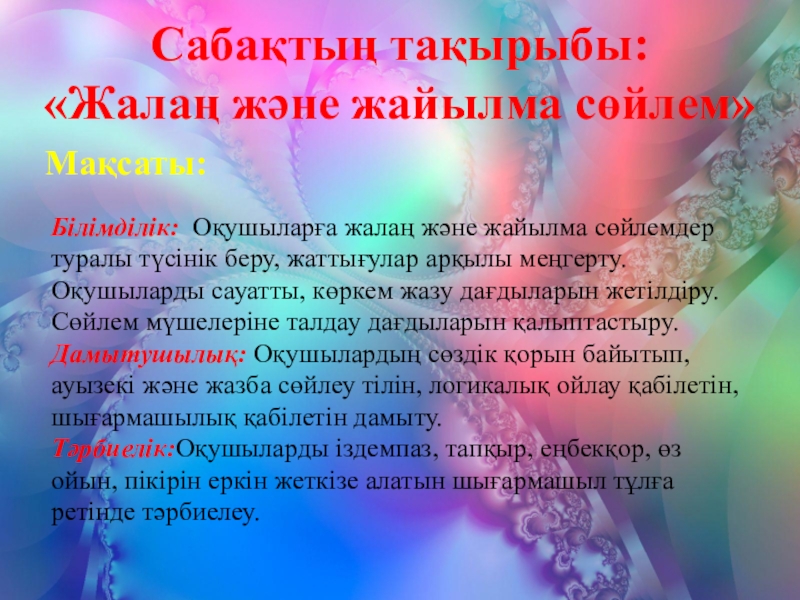 Сабақтың тақырыбы:
«Жалаң және жайылма сөйлем»

Мақсаты:

Білімділік: Оқушыларға жалаң және жайылма сөйлемдер туралы түсінік беру, жаттығулар арқылы меңгерту. Оқушыларды сауатты, көркем жазу дағдыларын жетілдіру. Сөйлем мүшелеріне талдау дағдыларын қалыптастыру.
Дамытушылық: Оқушылардың сөздік қорын байытып, ауызекі және жазба сөйлеу тілін, логикалық ойлау қабілетін, шығармашылық қабілетін дамыту.
Тәрбиелік:Оқушыларды іздемпаз, тапқыр, еңбекқор, өз ойын, пікірін еркін жеткізе алатын шығармашыл тұлға ретінде тәрбиелеу.